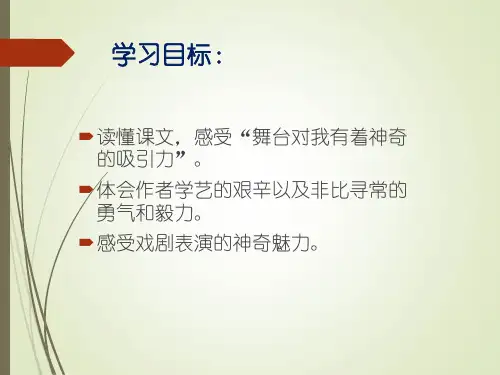 学习目标：

读懂课文，感受“舞台对我有着神奇的吸引力”。

体会作者学艺的艰辛以及非比寻常的勇气和毅力。

感受戏剧表演的神奇魅力。